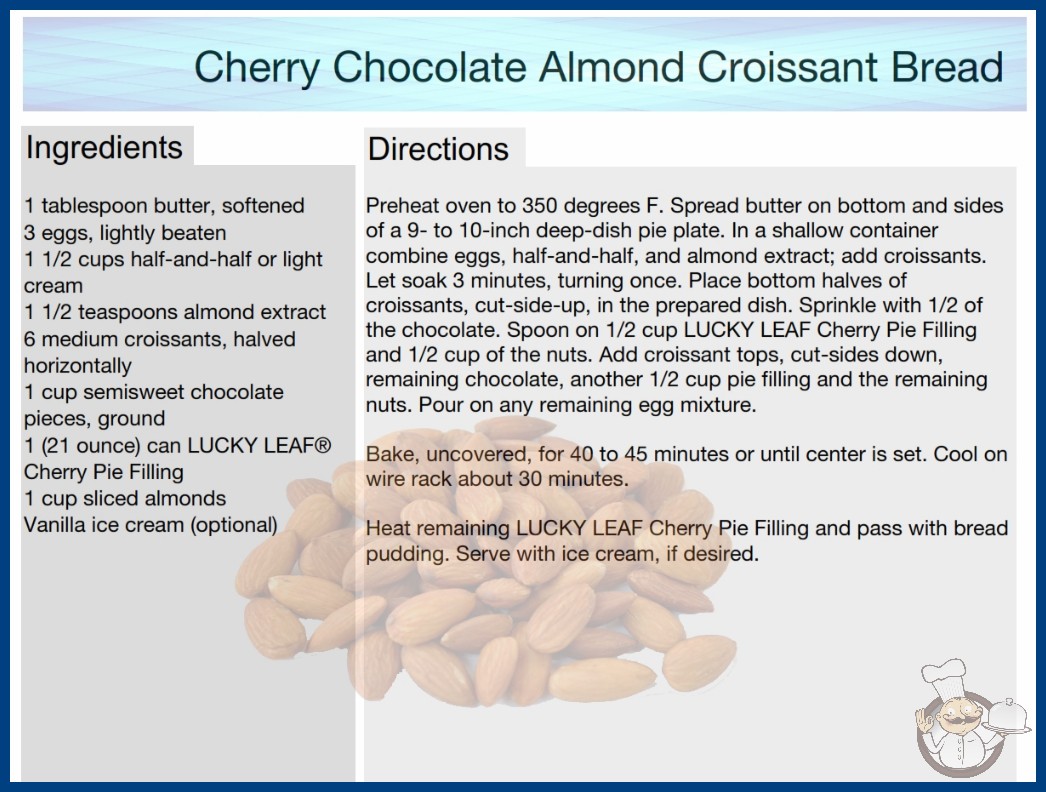 Cherry Chocolate Almond Croissant Bread

Ingredients

1 tablespoon butter, softened
3 eggs, lightly beaten
1 1/2 cups half-and-half or light cream
1 1/2 teaspoons almond extract
6 medium croissants, halved horizontally
1 cup semisweet chocolate pieces, ground
1 (21 ounce) can LUCKY LEAF® Cherry Pie Filling
1 cup sliced almonds
Vanilla ice cream (optional)

Directions

Preheat oven to 350 degrees F. Spread butter on bottom and sides of a 9- to 10-inch deep-dish pie plate. In a shallow container combine eggs, half-and-half, and almond extract; add croissants. Let soak 3 minutes, turning once. Place bottom halves of croissants, cut-side-up, in the prepared dish. Sprinkle with 1/2 of the chocolate. Spoon on 1/2 cup LUCKY LEAF Cherry Pie Filling and 1/2 cup of the nuts. Add croissant tops, cut-sides down, remaining chocolate, another 1/2 cup pie filling and the remaining nuts. Pour on any remaining egg mixture.

Bake, uncovered, for 40 to 45 minutes or until center is set. Cool on wire rack about 30 minutes.

Heat remaining LUCKY LEAF Cherry Pie Filling and pass with bread pudding. Serve with ice cream, if desired.